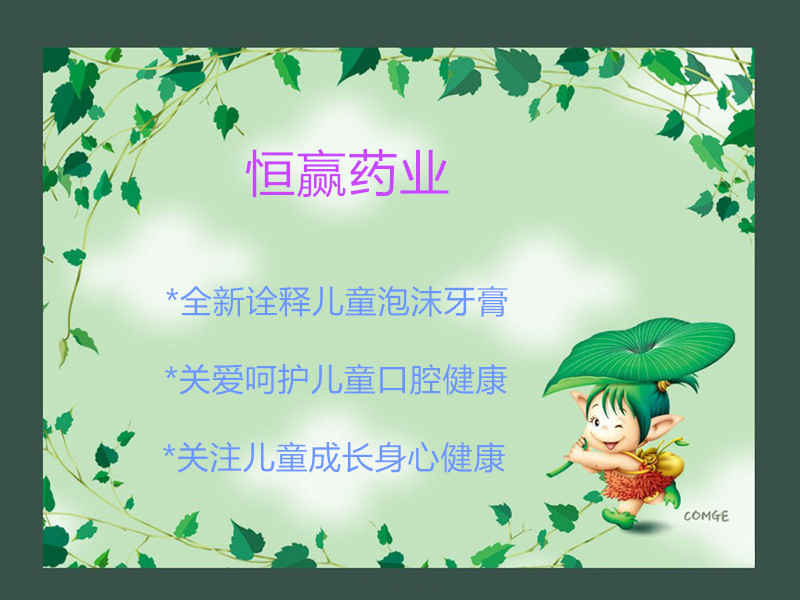 恒赢药业

*全新诠释儿童泡沫牙膏

*关爱呵护儿童口腔健康

*关注儿童成长身心健康

COMGE